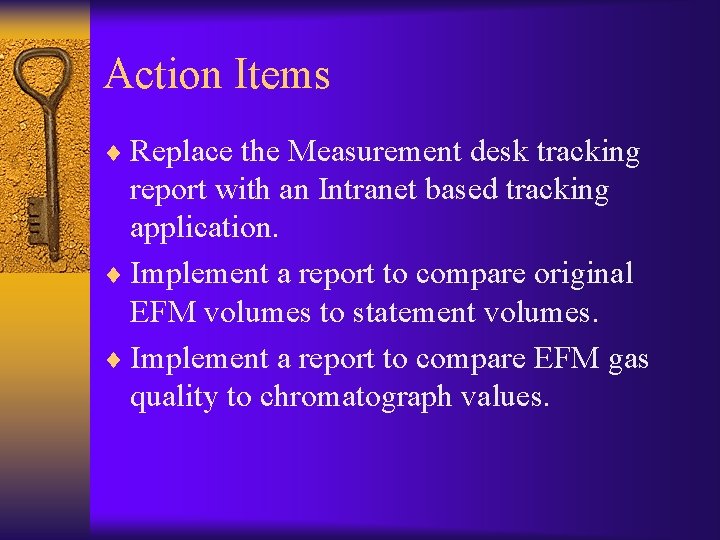 Action Items

♦ Replace the Measurement desk tracking report with an Intranet based tracking application.

♦ Implement a report to compare original EFM volumes to statement volumes.

♦ Implement a report to compare EFM gas quality to chromatograph values.